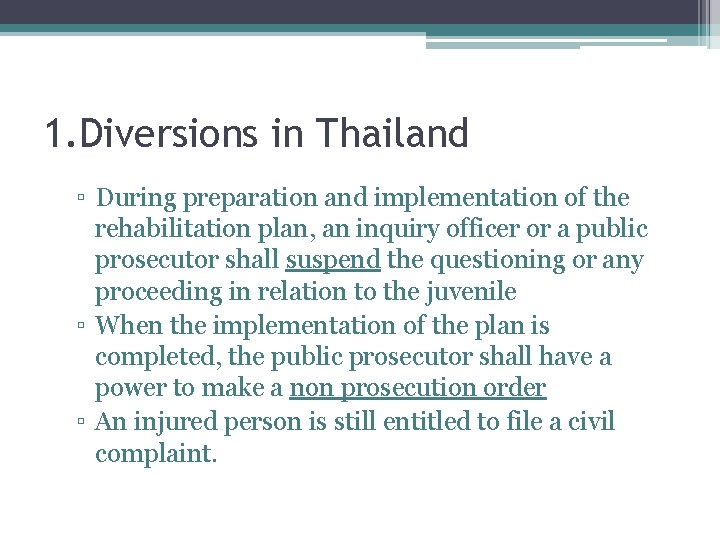 1.Diversions in Thailand

▫ During preparation and implementation of the rehabilitation plan, an inquiry officer or a public prosecutor shall suspend the questioning or any proceeding in relation to the juvenile

▫ When the implementation of the plan is completed, the public prosecutor shall have a power to make a non prosecution order

▫ An injured person is still entitled to file a civil complaint.